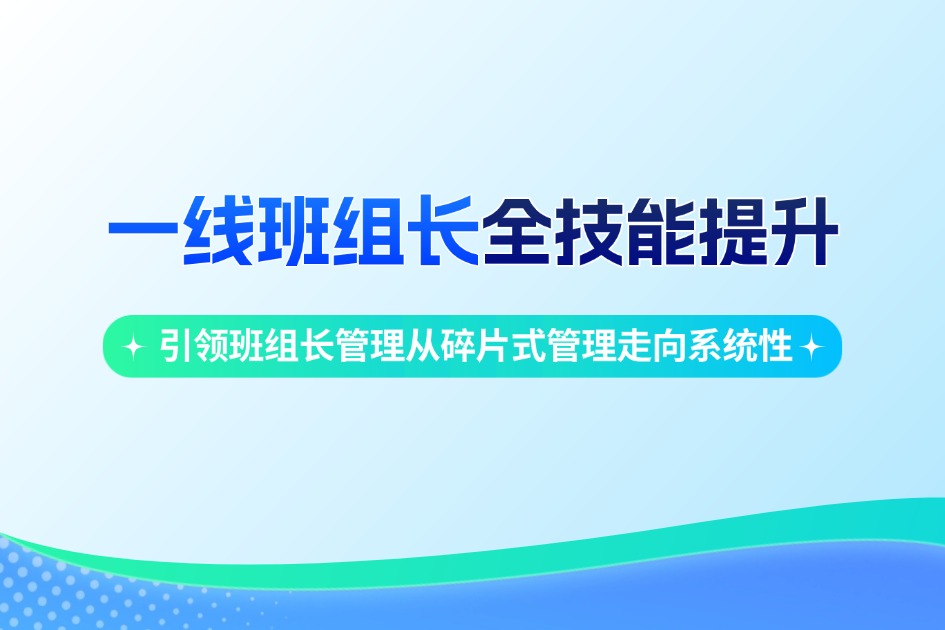 一线班组长全技能提升

引领班组长管理从碎片式管理走向系统性